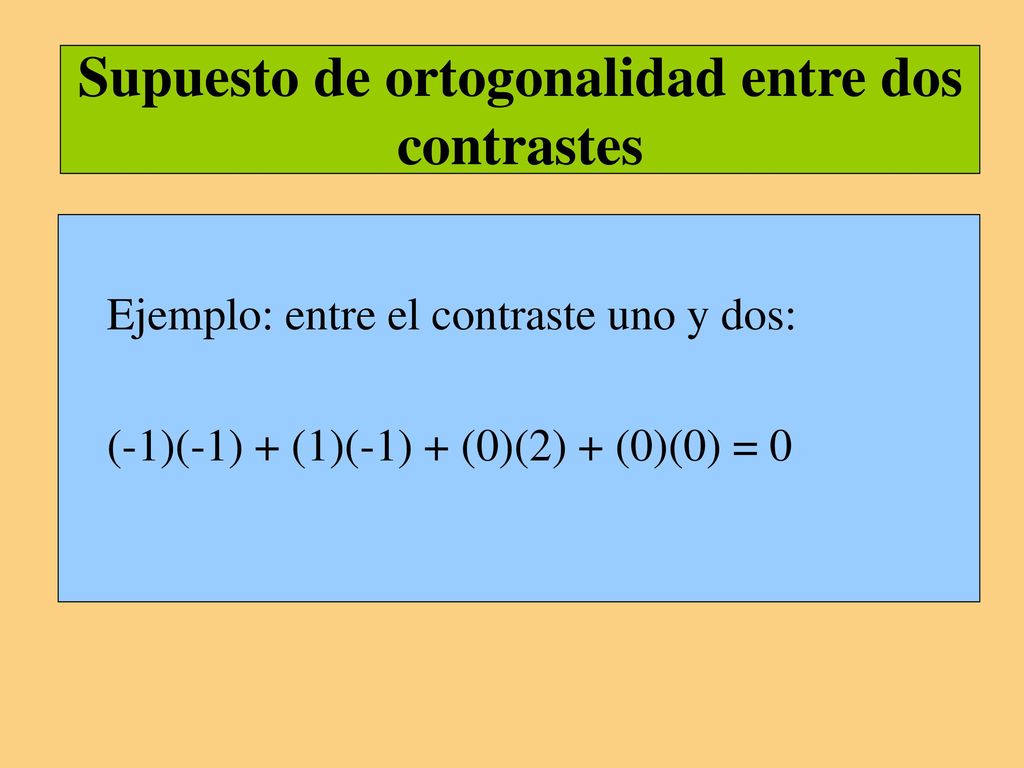 Supuesto de ortogonalidad entre dos contrastes

Ejemplo: entre el contraste uno y dos:

$(-1)(-1) + (1)(-1) + (0)(2) + (0)(0) = 0$